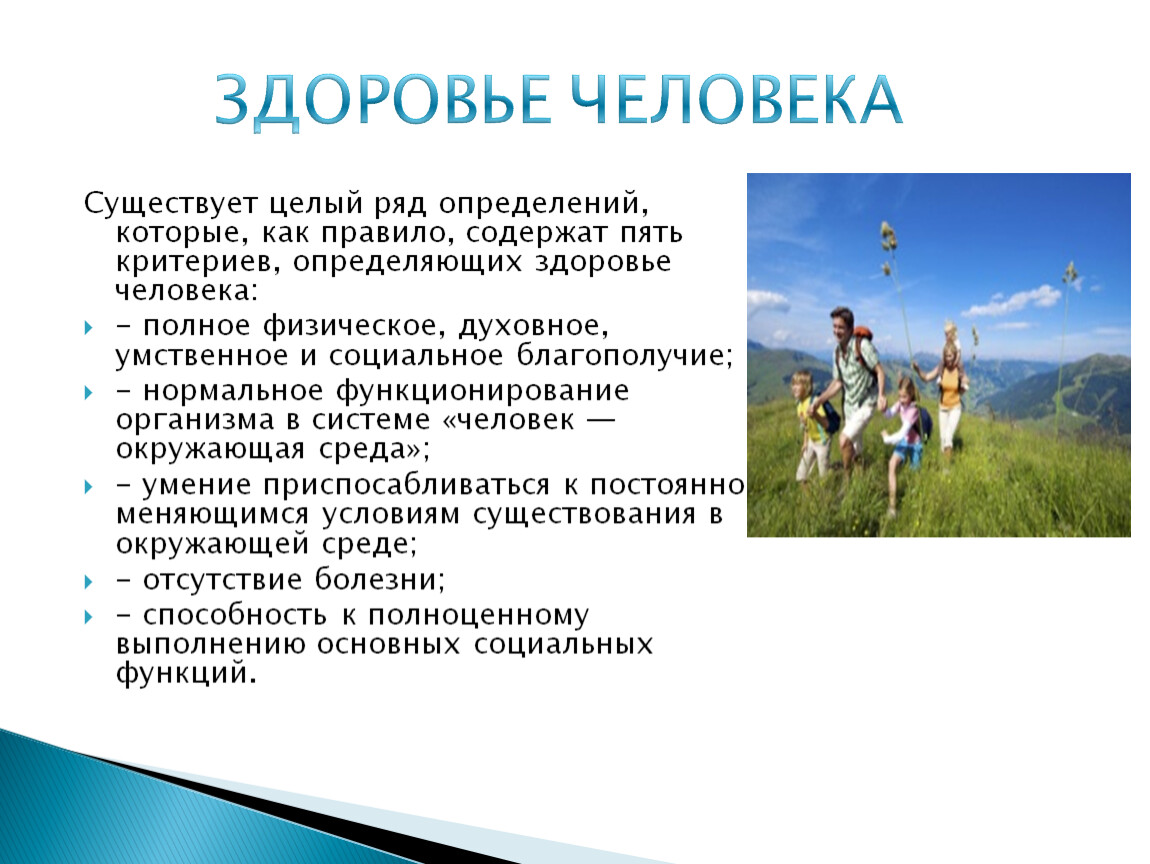 ЗДОРОВЬЕ ЧЕЛОВЕКА

Существует целый ряд определений, которые, как правило, содержат пять критериев, определяющих здоровье человека:

- полное физическое, духовное, умственное и социальное благополучие;

- нормальное функционирование организма в системе «человек — окружающая среда»;

- умение приспосабливаться к постоянно меняющимся условиям существования в окружающей среде;

- отсутствие болезни;

- способность к полноценному выполнению основных социальных функций.